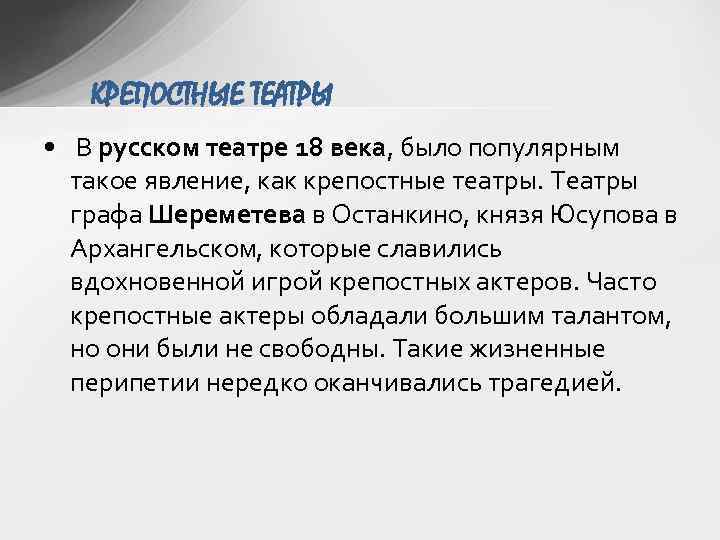 КРЕПОСТНЫЕ ТЕАТРЫ

• В русском театре 18 века, было популярным такое явление, как крепостные театры. Театры графа Шереметева в Останкино, князя Юсупова в Архангельском, которые славились вдохновенной игрой крепостных актеров. Часто крепостные актеры обладали большим талантом, но они были не свободны. Такие жизненные перипетии нередко оканчивались трагедией.